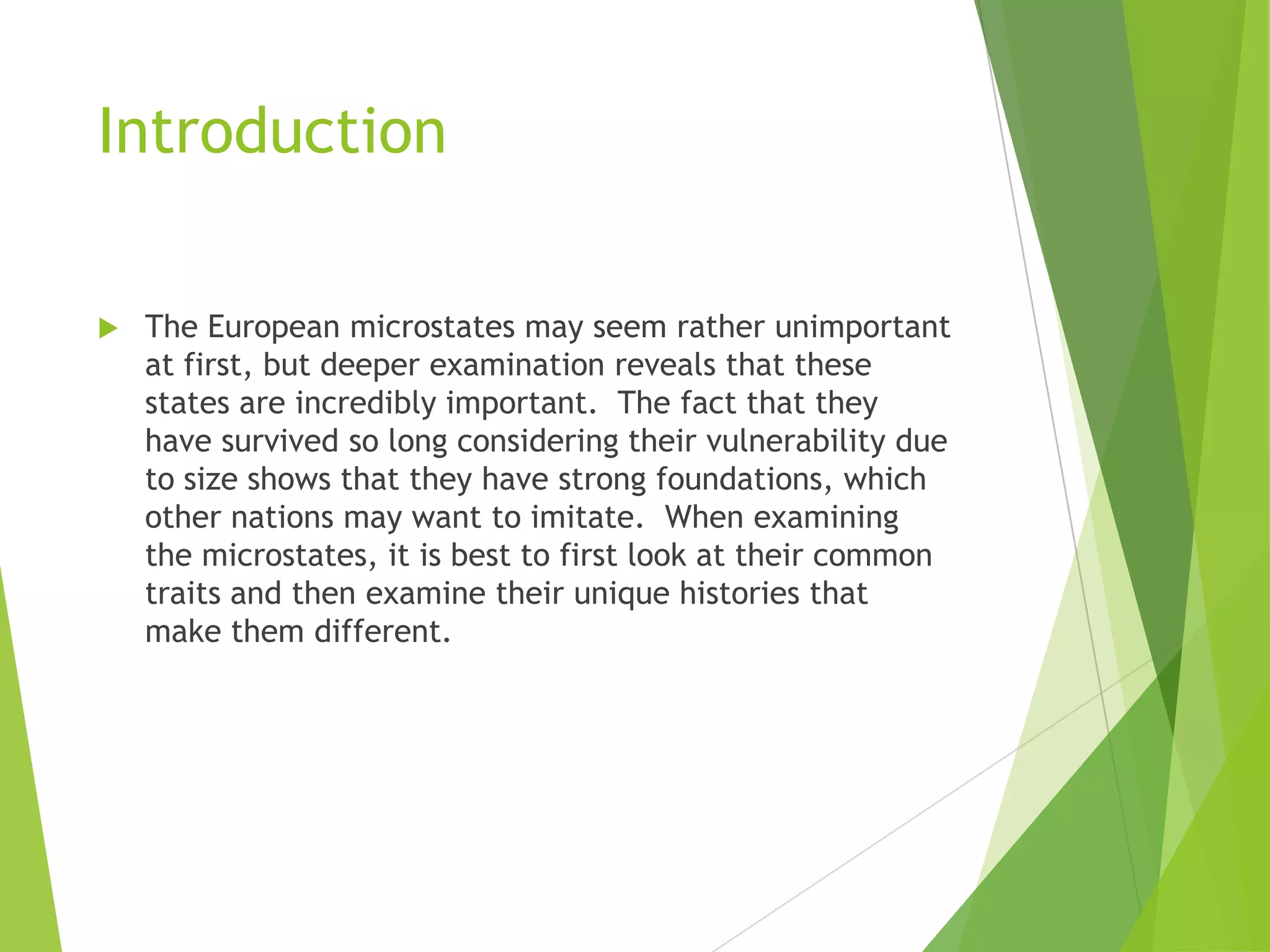 Introduction

The European microstates may seem rather unimportant at first, but deeper examination reveals that these states are incredibly important.  The fact that they have survived so long considering their vulnerability due to size shows that they have strong foundations, which other nations may want to imitate.  When examining the microstates, it is best to first look at their common traits and then examine their unique histories that make them different.